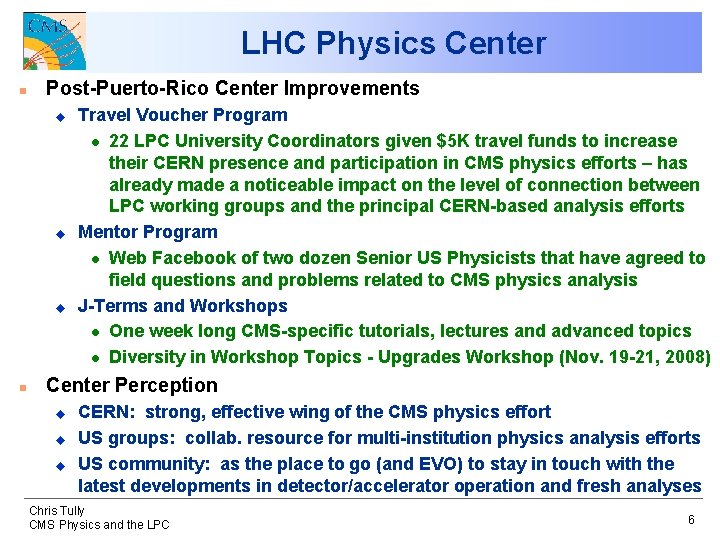 CMS

LHC Physics Center

Post-Puerto-Rico Center Improvements

Travel Voucher Program

22 LPC University Coordinators given \$5K travel funds to increase their CERN presence and participation in CMS physics efforts – has already made a noticeable impact on the level of connection between LPC working groups and the principal CERN-based analysis efforts

Mentor Program

Web Facebook of two dozen Senior US Physicists that have agreed to field questions and problems related to CMS physics analysis

J-Terms and Workshops

One week long CMS-specific tutorials, lectures and advanced topics

Diversity in Workshop Topics - Upgrades Workshop (Nov. 19-21, 2008)

Center Perception

CERN: strong, effective wing of the CMS physics effort

US groups: collab. resource for multi-institution physics analysis efforts

US community: as the place to go (and EVO) to stay in touch with the latest developments in detector/accelerator operation and fresh analyses

Chris Tully
CMS Physics and the LPC

6